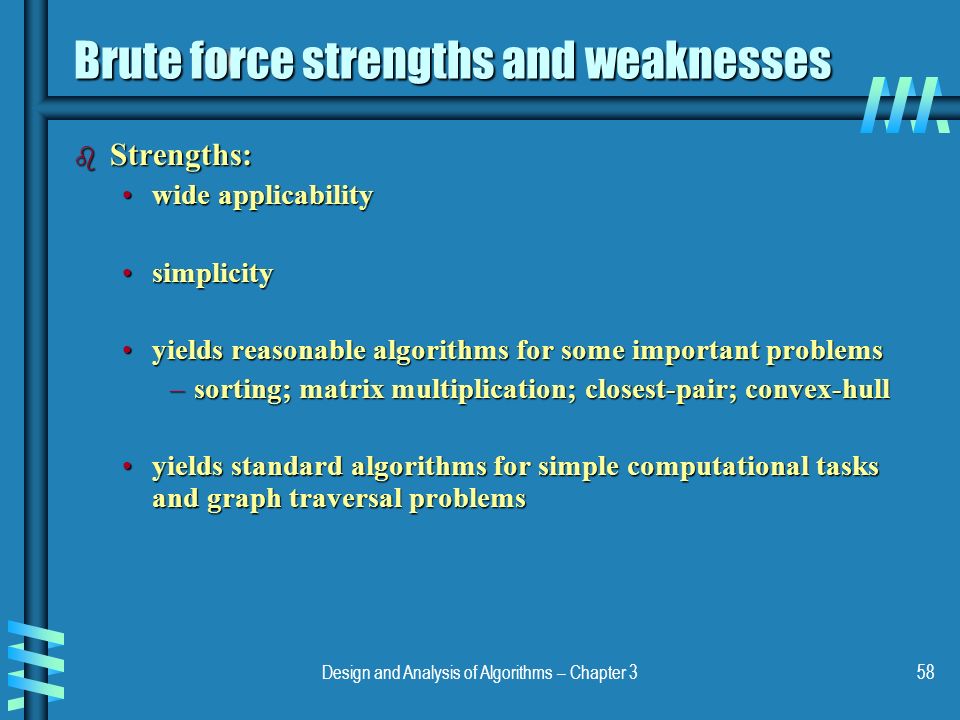 Brute force strengths and weaknesses

Strengths:

• wide applicability

• simplicity

• yields reasonable algorithms for some important problems

– sorting; matrix multiplication; closest-pair; convex-hull

• yields standard algorithms for simple computational tasks and graph traversal problems

Design and Analysis of Algorithms – Chapter 3

58